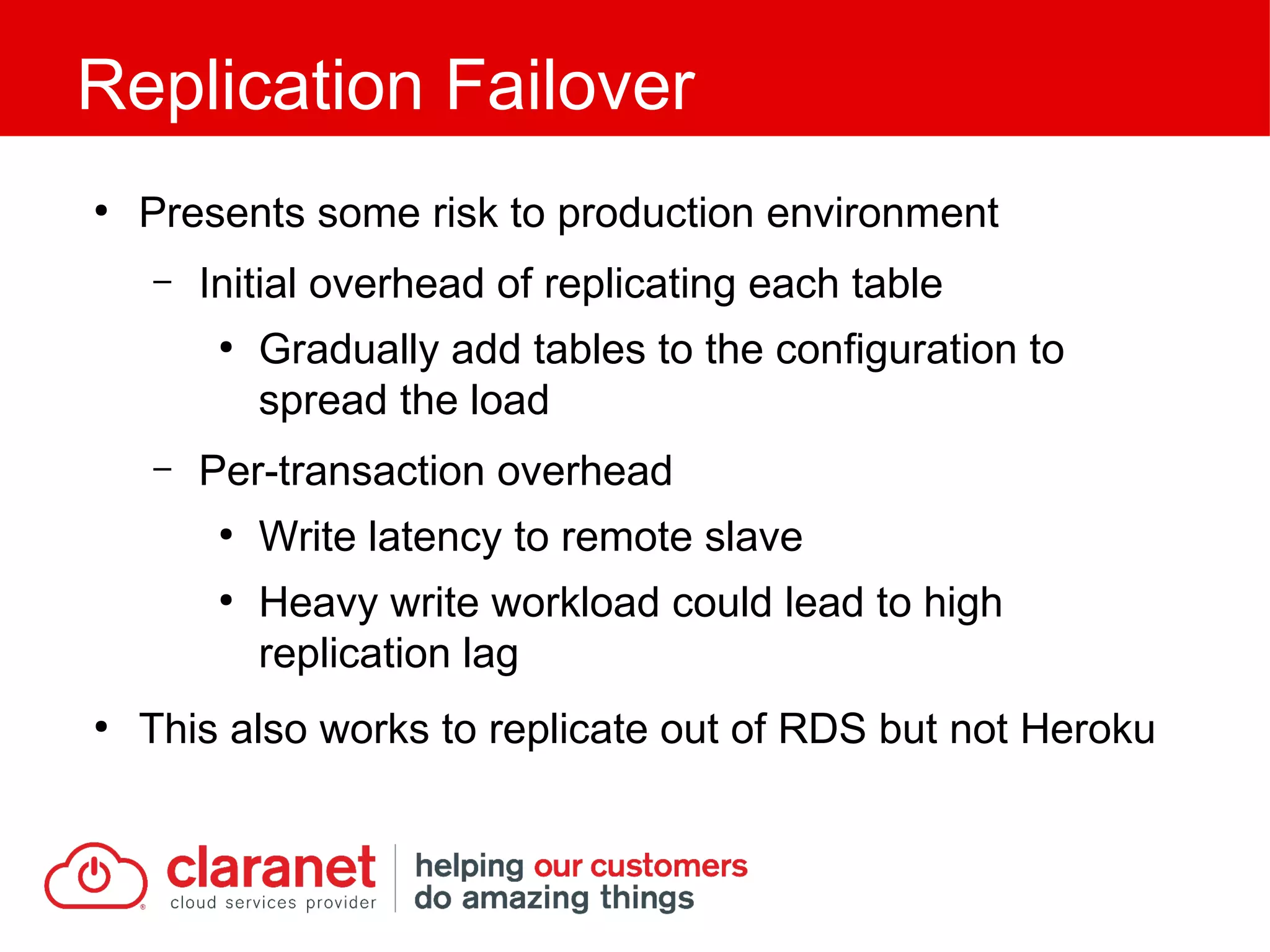 Replication Failover

• Presents some risk to production environment
 – Initial overhead of replicating each table
  • Gradually add tables to the configuration to spread the load
 – Per-transaction overhead
  • Write latency to remote slave
  • Heavy write workload could lead to high replication lag
• This also works to replicate out of RDS but not Heroku

claranet
cloud services provider
helping our customers do amazing things